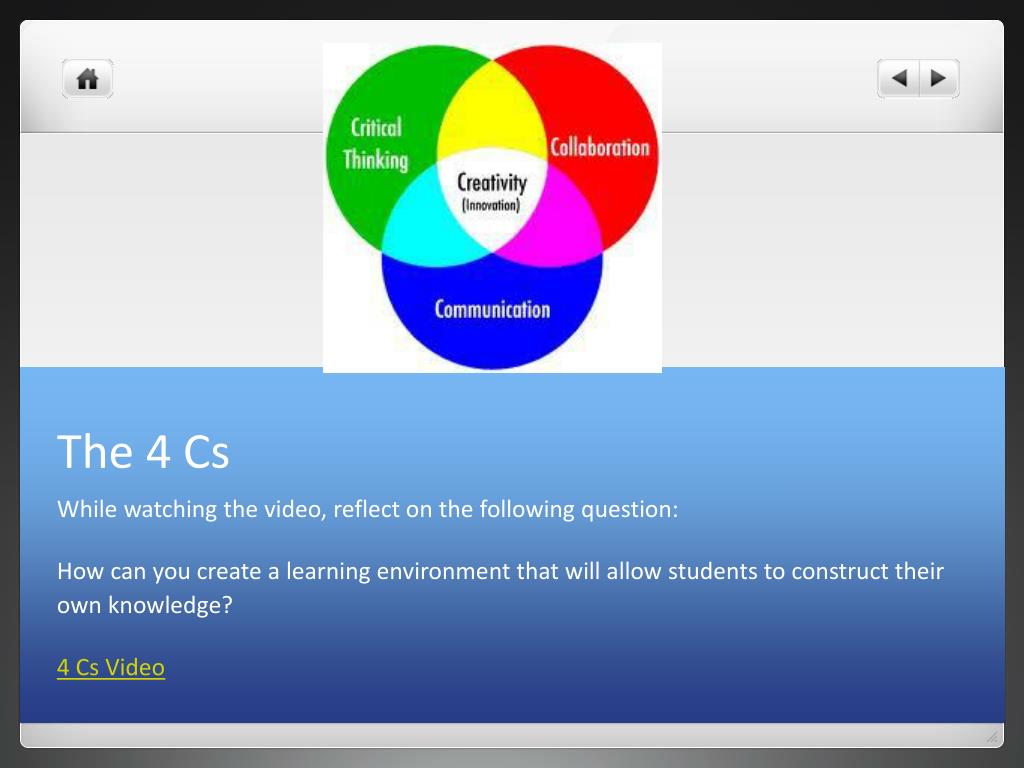 Critical Thinking

Collaboration

Creativity
(Innovation)

Communication

The 4 Cs

While watching the video, reflect on the following question:

How can you create a learning environment that will allow students to construct their own knowledge?

4 Cs Video